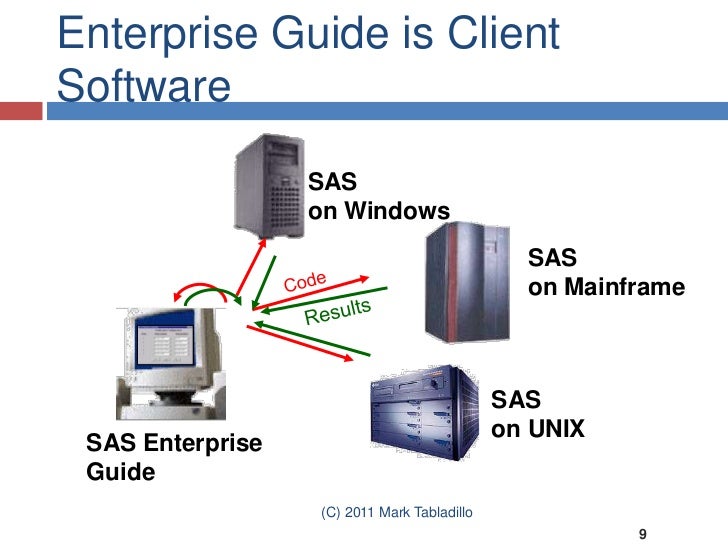 Enterprise Guide is Client Software

SAS
on Windows

SAS
on Mainframe

Code

Results

SAS
on UNIX

SAS Enterprise
Guide

(C) 2011 Mark Tabladillo

9